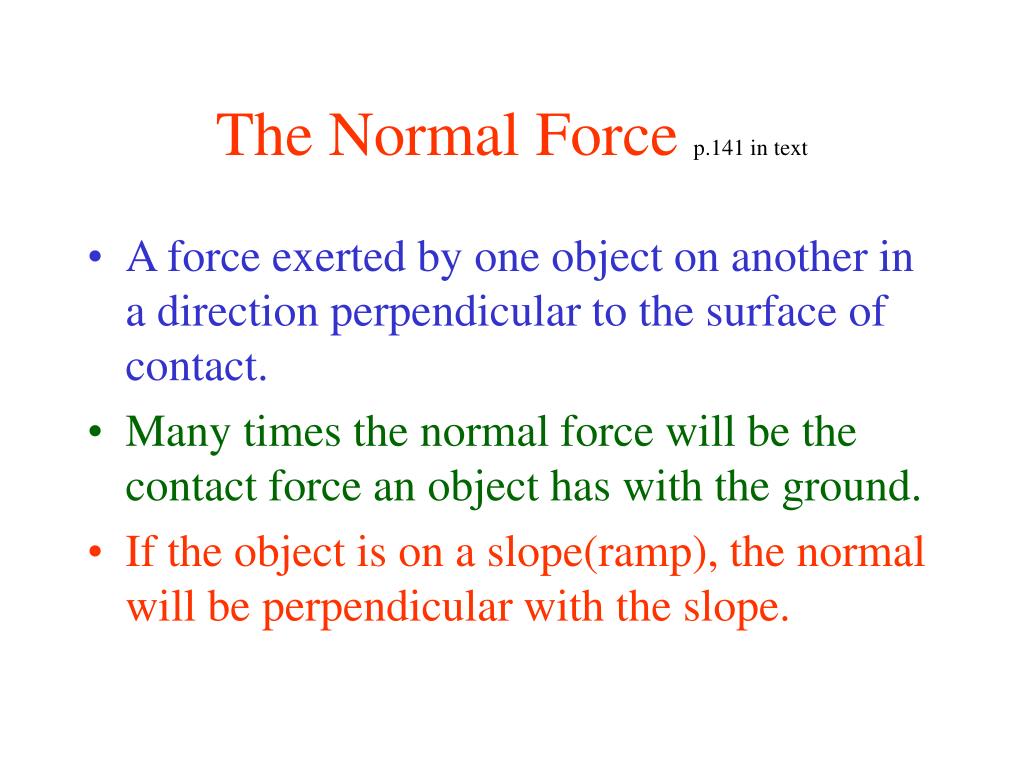 The Normal Force p.141 in text

• A force exerted by one object on another in a direction perpendicular to the surface of contact.
• Many times the normal force will be the contact force an object has with the ground.
• If the object is on a slope(ramp), the normal will be perpendicular with the slope.